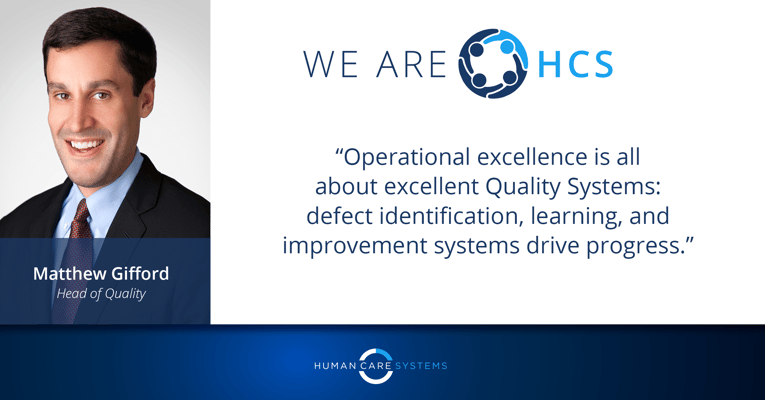 Matthew Gifford
Head of Quality

WE ARE HCS

“Operational excellence is all about excellent Quality Systems: defect identification, learning, and improvement systems drive progress.”

HUMAN CARE SYSTEMS